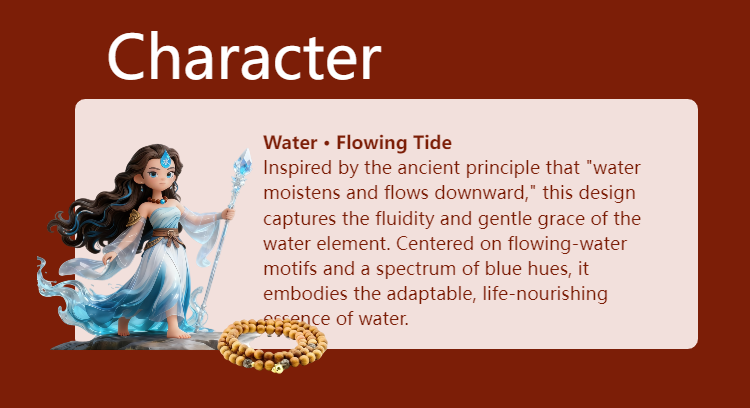 Character

Water • Flowing Tide
Inspired by the ancient principle that "water moistens and flows downward," this design captures the fluidity and gentle grace of the water element. Centered on flowing-water motifs and a spectrum of blue hues, it embodies the adaptable, life-nourishing essence of water.